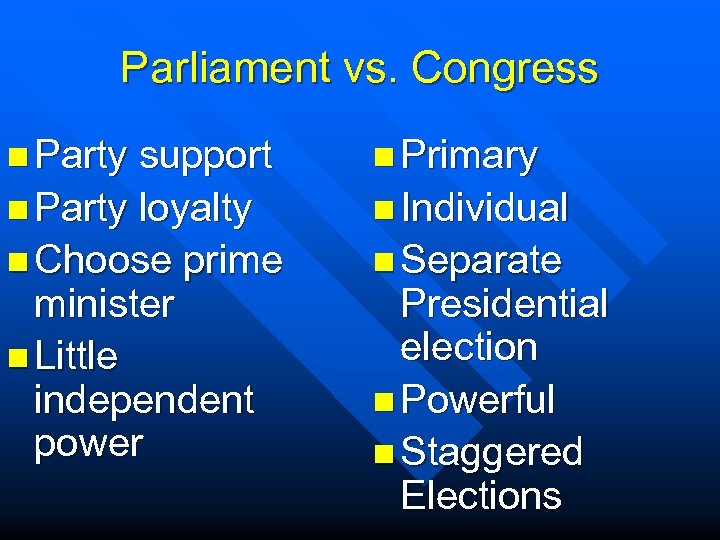 Parliament vs. Congress

- Party support
- Party loyalty
- Choose prime minister
- Little independent power

- Primary
- Individual
- Separate Presidential election
- Powerful
- Staggered Elections